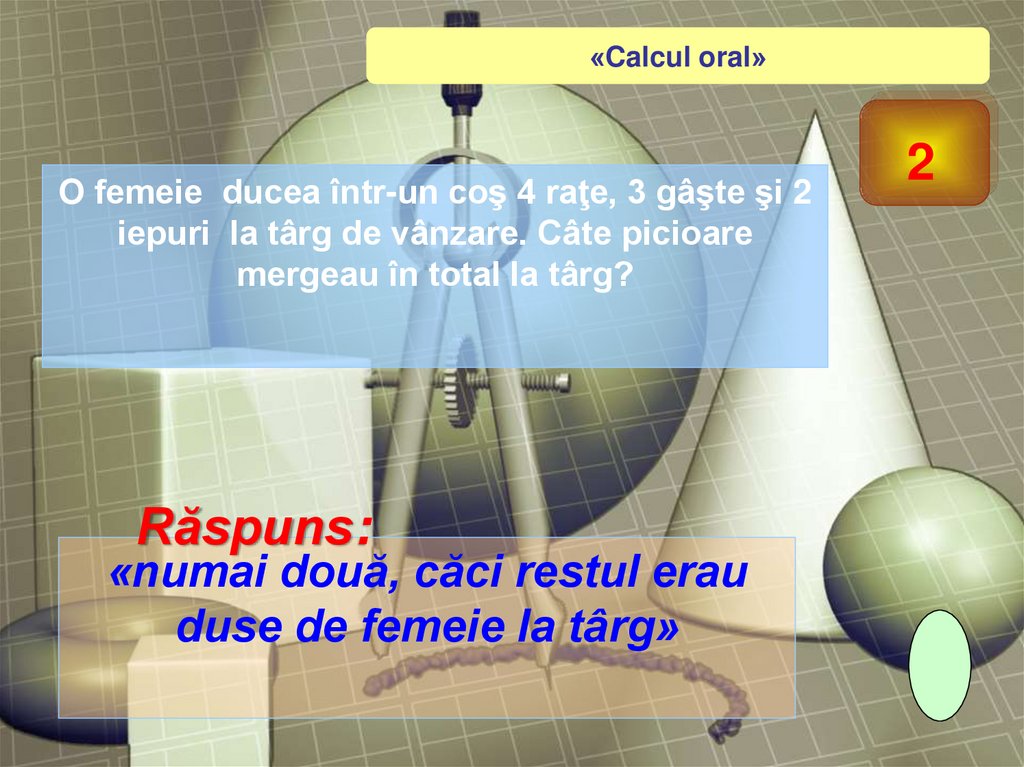 «Calcul oral»

2

O femeie ducea într-un coş 4 raţe, 3 gâşte şi 2 iepuri la târg de vânzare. Câte picioare mergeau în total la târg?

Răspuns:

«numai două, căci restul erau duse de femeie la târg»